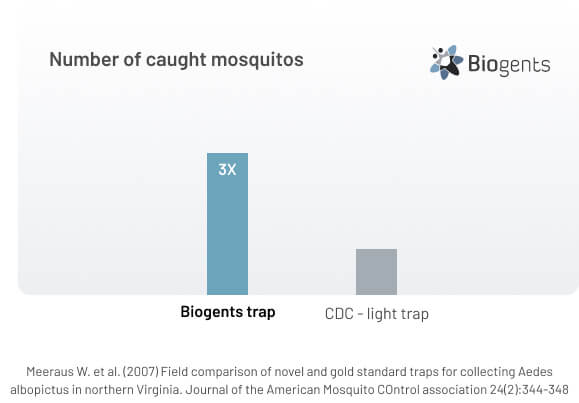 Number of caught mosquitos

Biogents

3X

Biogents trap

CDC - light trap

Meeraus W. et al. (2007) Field comparison of novel and gold standard traps for collecting Aedes albopictus in northern Virginia. Journal of the American Mosquito COntrol association 24(2):344-348